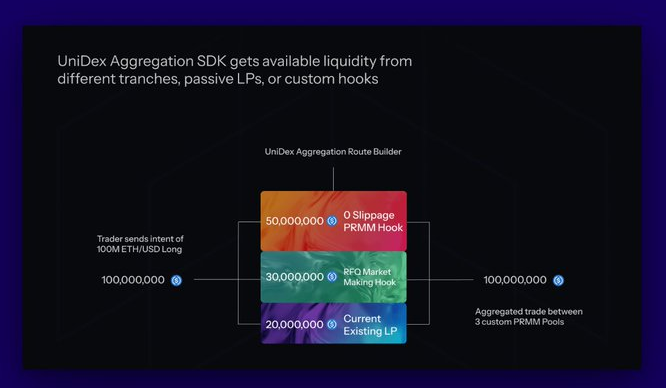 UniDex Aggregation SDK gets available liquidity from different tranches, passive LPs, or custom hooks

UniDex Aggregation Route Builder

Trader sends intent of 100M ETH/USD Long

100,000,000

50,000,000 0 Slippage PRMM Hook

30,000,000 RFQ Market Making Hook

20,000,000 Current Existing LP

100,000,000

Aggregated trade between 3 custom PRMM Pools